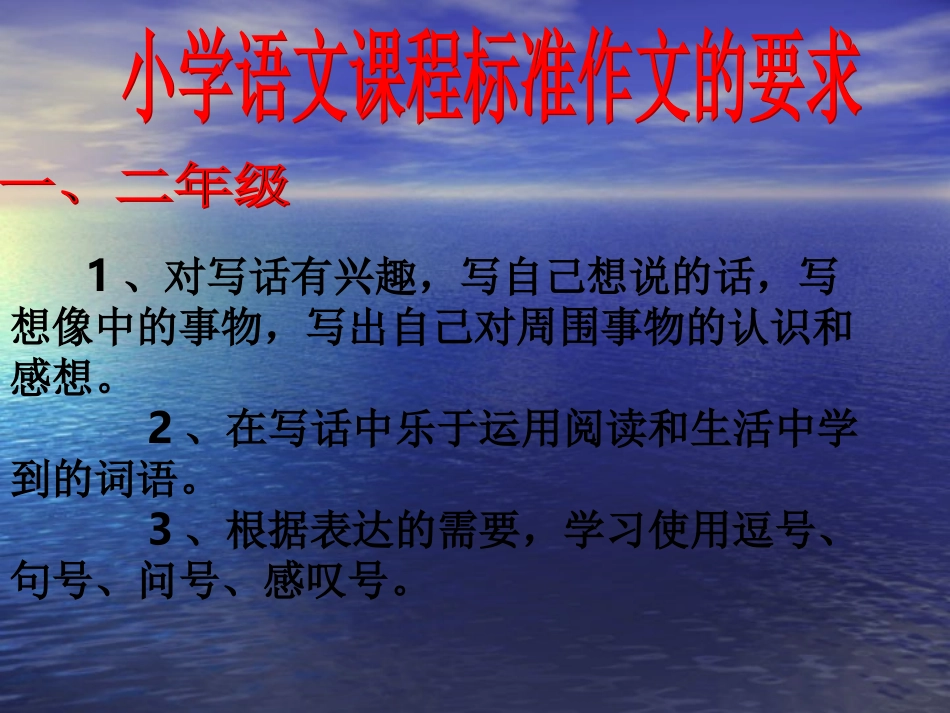 小学语文课程标准作文的要求

一、二年级

1、对写话有兴趣，写自己想说的话，写想像中的事物，写出自己对周围事物的认识和感想。

2、在写话中乐于运用阅读和生活中学到的词语。

3、根据表达的需要，学习使用逗号、句号、问号、感叹号。